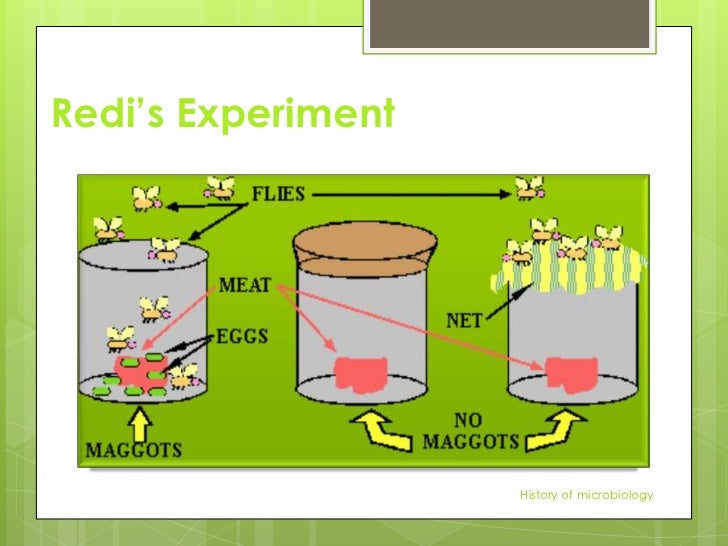 Redi's Experiment

FLIES

MEAT

EGGS

NET

MAGGOTS

NO MAGGOTS

History of microbiology